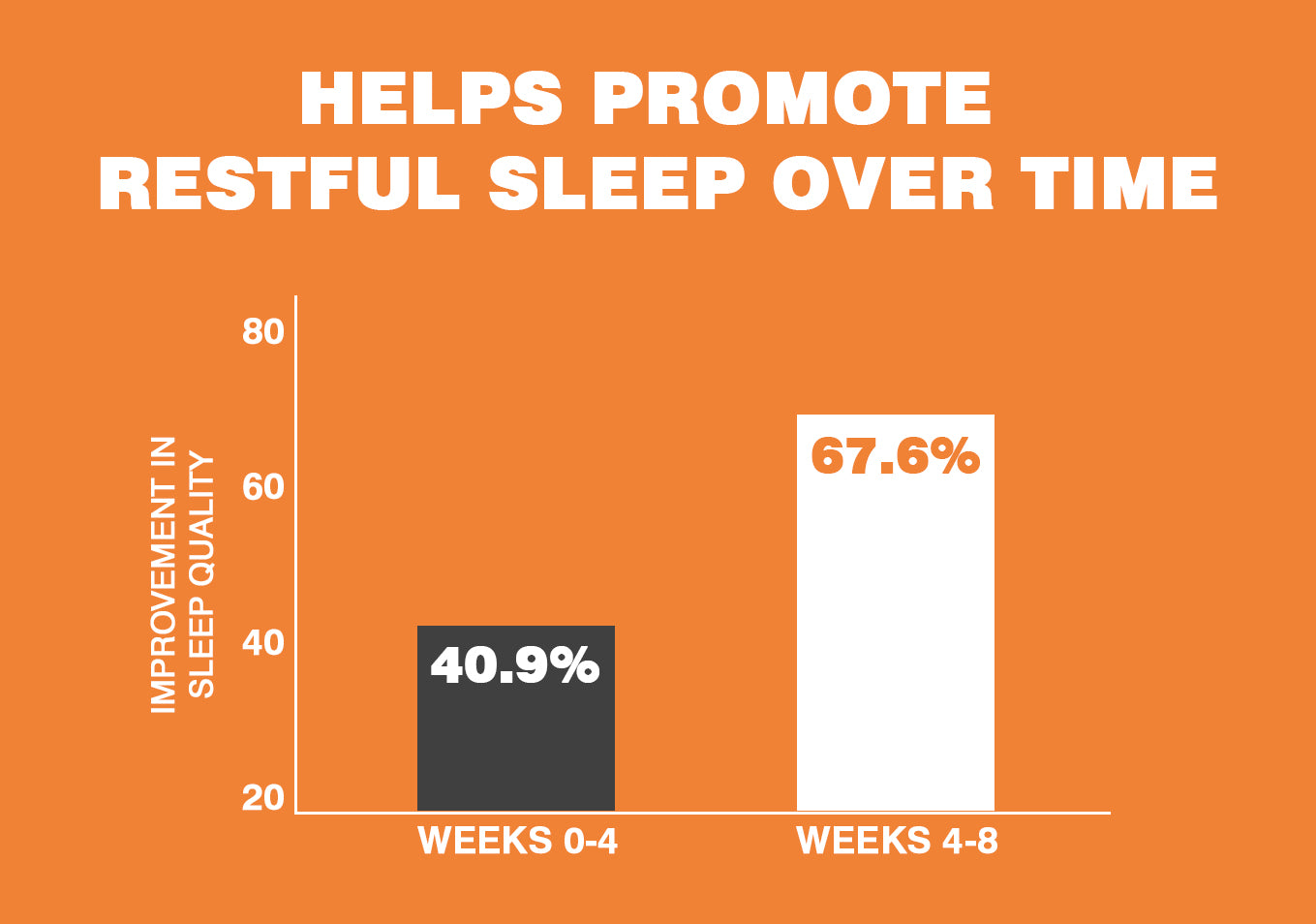 HELPS PROMOTE
RESTFUL SLEEP OVER TIME

IMPROVEMENT IN
SLEEP QUALITY

80
60
40
20

40.9%
67.6%

WEEKS 0-4
WEEKS 4-8